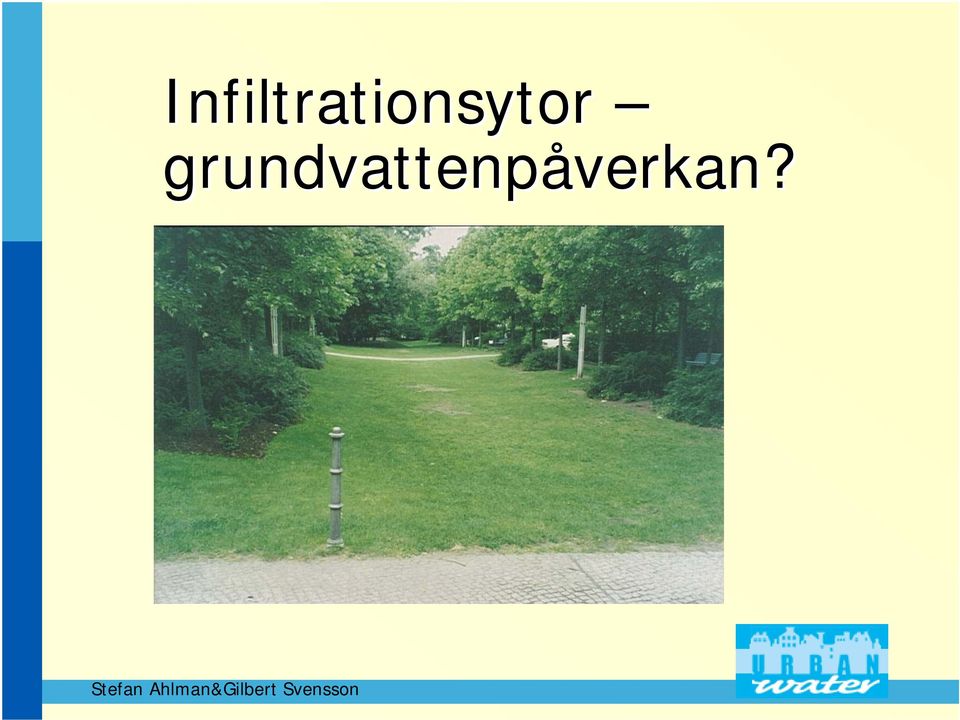 Infiltrationsytor – grundvattenpåverkan?

Stefan Ahlman&Gilbert Svensson

URBAN water